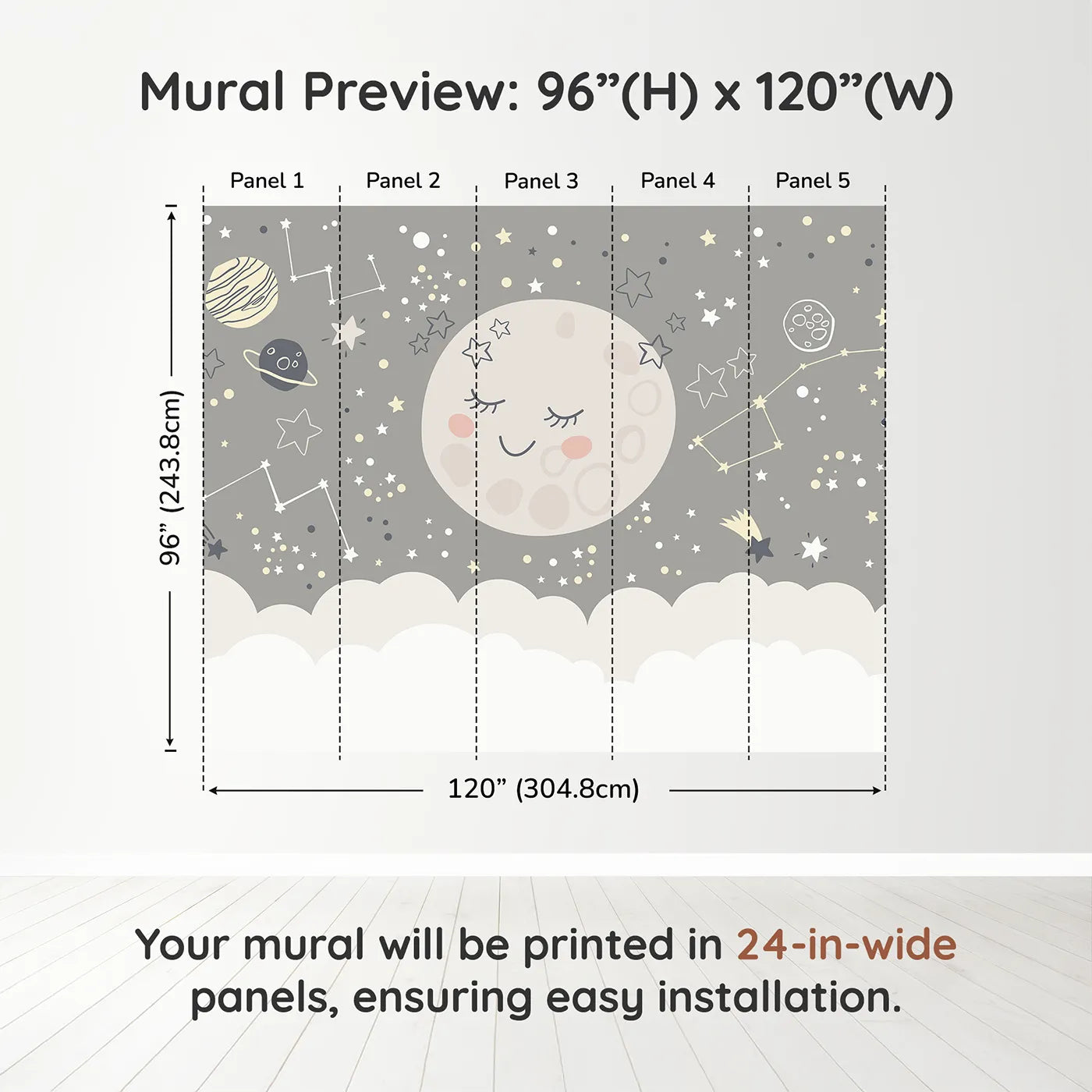 Mural Preview: 96”(H) x 120”(W)

Panel 1
Panel 2
Panel 3
Panel 4
Panel 5

96” (243.8cm)

120” (304.8cm)

Your mural will be printed in 24-in-wide panels, ensuring easy installation.